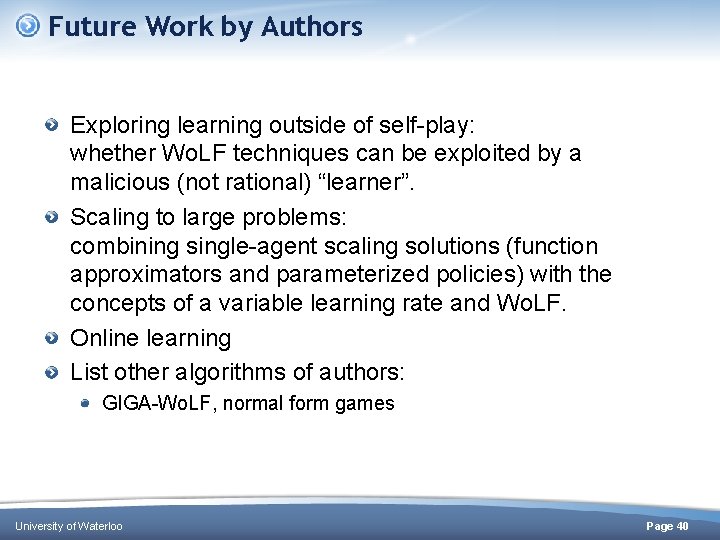 Future Work by Authors

Exploring learning outside of self-play:
whether WoLF techniques can be exploited by a malicious (not rational) “learner”.

Scaling to large problems:
combining single-agent scaling solutions (function approximators and parameterized policies) with the concepts of a variable learning rate and WoLF.

Online learning

List other algorithms of authors:

GIGA-WoLF, normal form games

University of Waterloo

Page 40